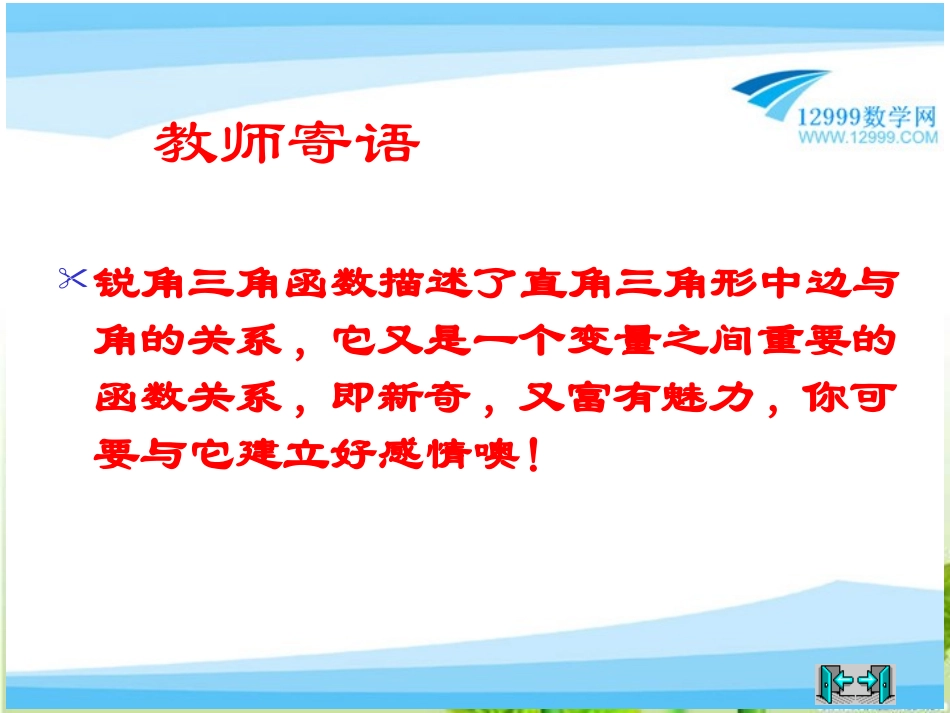 12999数学网
WWW.12999.COM

教师寄语

锐角三角函数描述了直角三角形中边与角的关系，它又是一个变量之间重要的函数关系，即新奇，又富有魅力，你可要与它建立好感情噢！